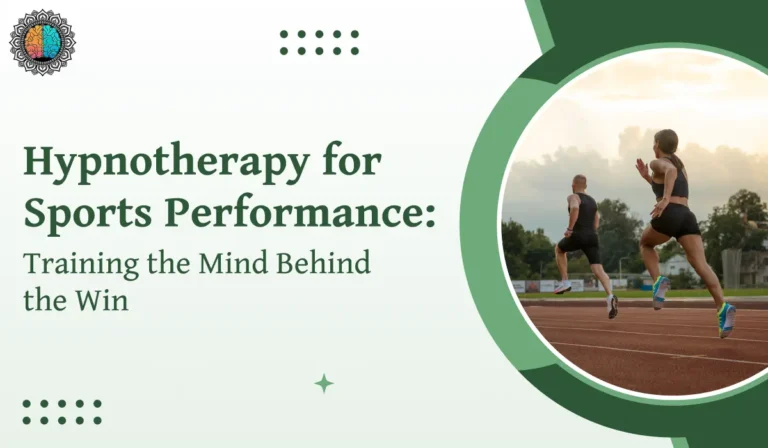 Hypnotherapy for Sports Performance:
Training the Mind Behind the Win